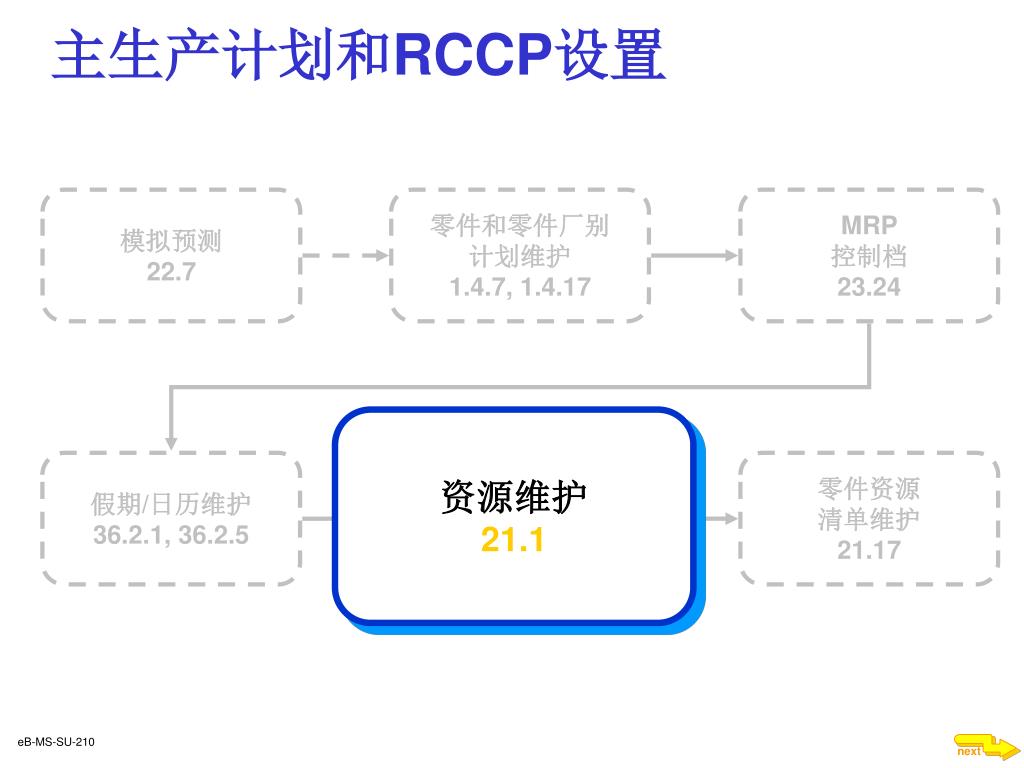 主生产计划和RCCP设置

模拟预测
22.7

零件和零件厂别
计划维护
1.4.7, 1.4.17

MRP
控制档
23.24

假期/日历维护
36.2.1, 36.2.5

资源维护
21.1

零件资源
清单维护
21.17

eB-MS-SU-210

next